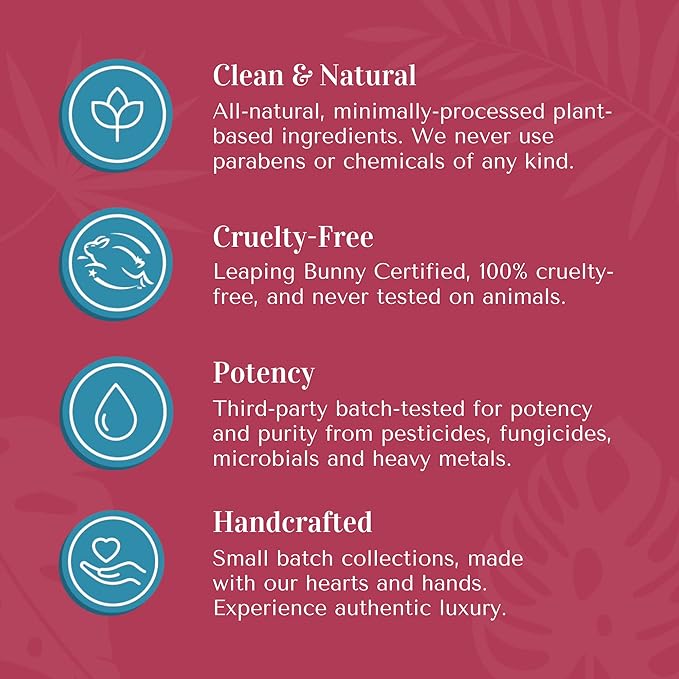 Clean & Natural
All-natural, minimally-processed plant-based ingredients. We never use parabens or chemicals of any kind.

Cruelty-Free
Leaping Bunny Certified, 100% cruelty-free, and never tested on animals.

Potency
Third-party batch-tested for potency and purity from pesticides, fungicides, microbials and heavy metals.

Handcrafted
Small batch collections, made with our hearts and hands. Experience authentic luxury.